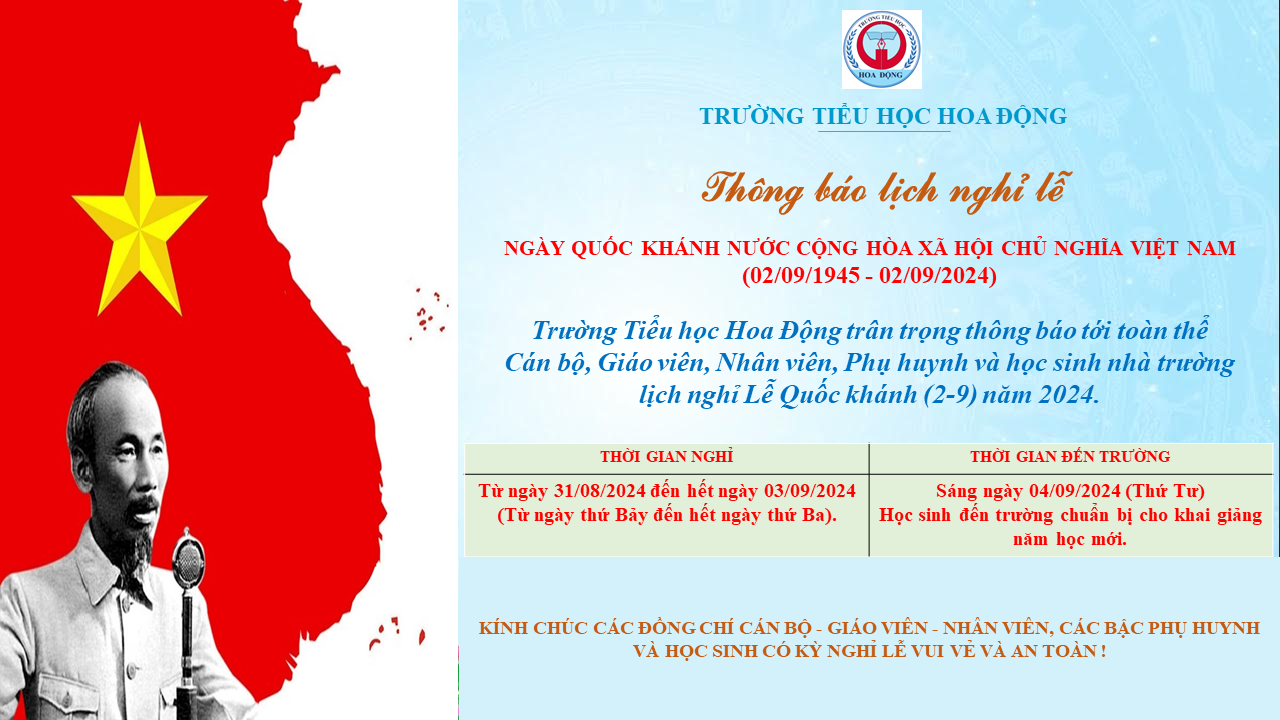 TRƯỜNG TIỂU HỌC
HOA ĐỘNG

TRƯỜNG TIỂU HỌC HOA ĐỘNG

Thông báo lịch nghỉ lễ

NGÀY QUỐC KHÁNH NƯỚC CỘNG HÒA XÃ HỘI CHỦ NGHĨA VIỆT NAM (02/09/1945 - 02/09/2024)

Trường Tiểu học Hoa Động trân trọng thông báo tới toàn thể Cán bộ, Giáo viên, Nhân viên, Phụ huynh và học sinh nhà trường lịch nghỉ Lễ Quốc khánh (2-9) năm 2024.

| THỜI GIAN NGHỈ | THỜI GIAN ĐẾN TRƯỜNG |
|---|---|
| Từ ngày 31/08/2024 đến hết ngày 03/09/2024 (Từ ngày thứ Bảy đến hết ngày thứ Ba). | Sáng ngày 04/09/2024 (Thứ Tư) Học sinh đến trường chuẩn bị cho khai giảng năm học mới. |

KÍNH CHÚC CÁC ĐỒNG CHÍ CÁN BỘ - GIÁO VIÊN - NHÂN VIÊN, CÁC BẬC PHỤ HUYNH VÀ HỌC SINH CÓ KỲ NGHỈ LỄ VUI VẺ VÀ AN TOÀN !